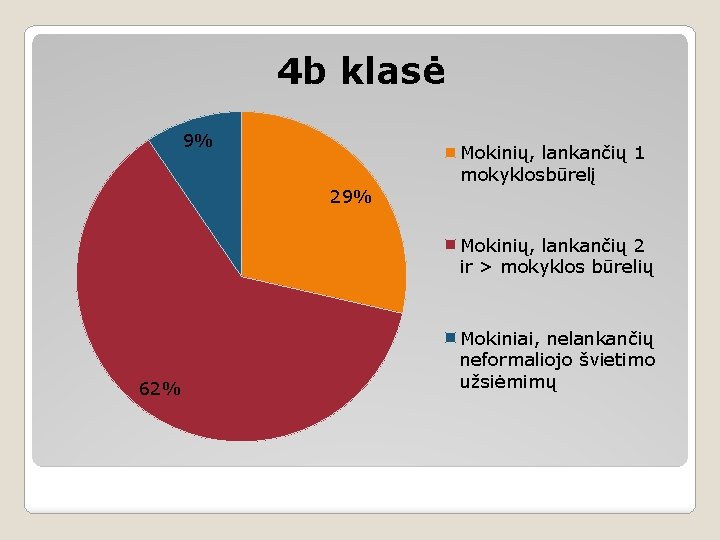 4b klasė

9%

29%

62%

Mokinių, lankančių 1 mokyklosbūrelį

Mokinių, lankančių 2 ir > mokyklos būrelių

Mokiniai, nelankančių neformaliojo švietimo užsiėmimų